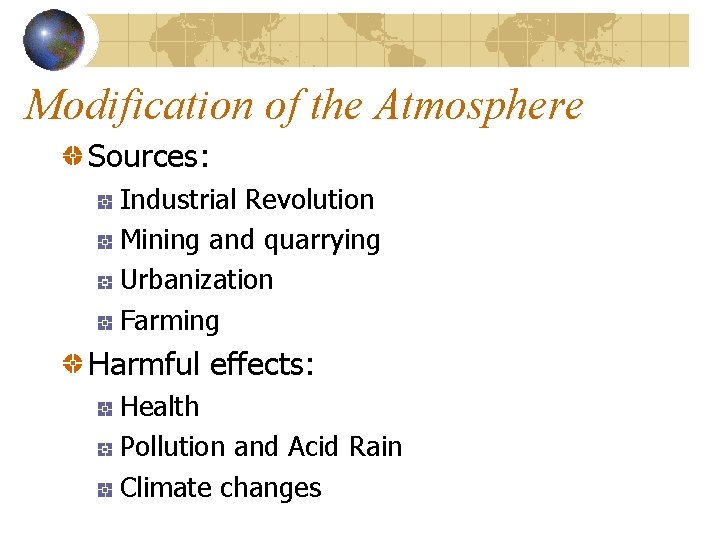 Modification of the Atmosphere

Sources:

Industrial Revolution

Mining and quarrying

Urbanization

Farming

Harmful effects:

Health

Pollution and Acid Rain

Climate changes